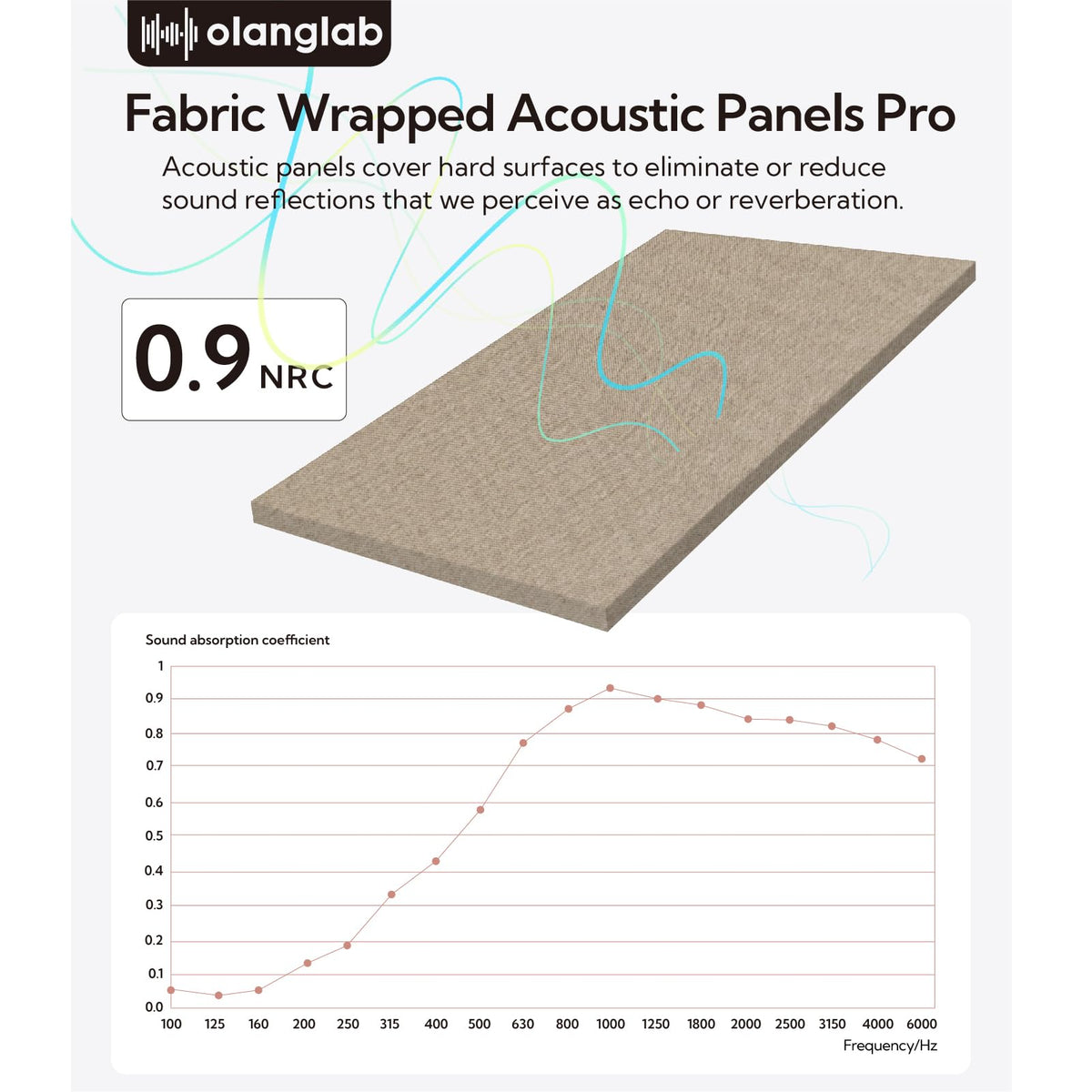 olanglab

Fabric Wrapped Acoustic Panels Pro

Acoustic panels cover hard surfaces to eliminate or reduce sound reflections that we perceive as echo or reverberation.

0.9 NRC

Sound absorption coefficient

1
0.9
0.8
0.7
0.6
0.5
0.4
0.3
0.2
0.1
0.0

100 125 160 200 250 315 400 500 630 800 1000 1250 1800 2000 2500 3150 4000 6000

Frequency/Hz